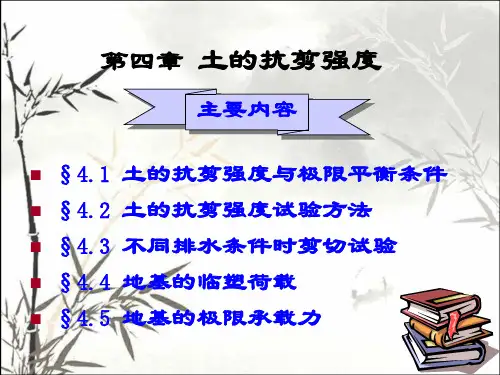 第四章 土的抗剪强度

主要内容

§4.1 土的抗剪强度与极限平衡条件

§4.2 土的抗剪强度试验方法

§4.3 不同排水条件时剪切试验

§4.4 地基的临塑荷载

§4.5 地基的极限承载力